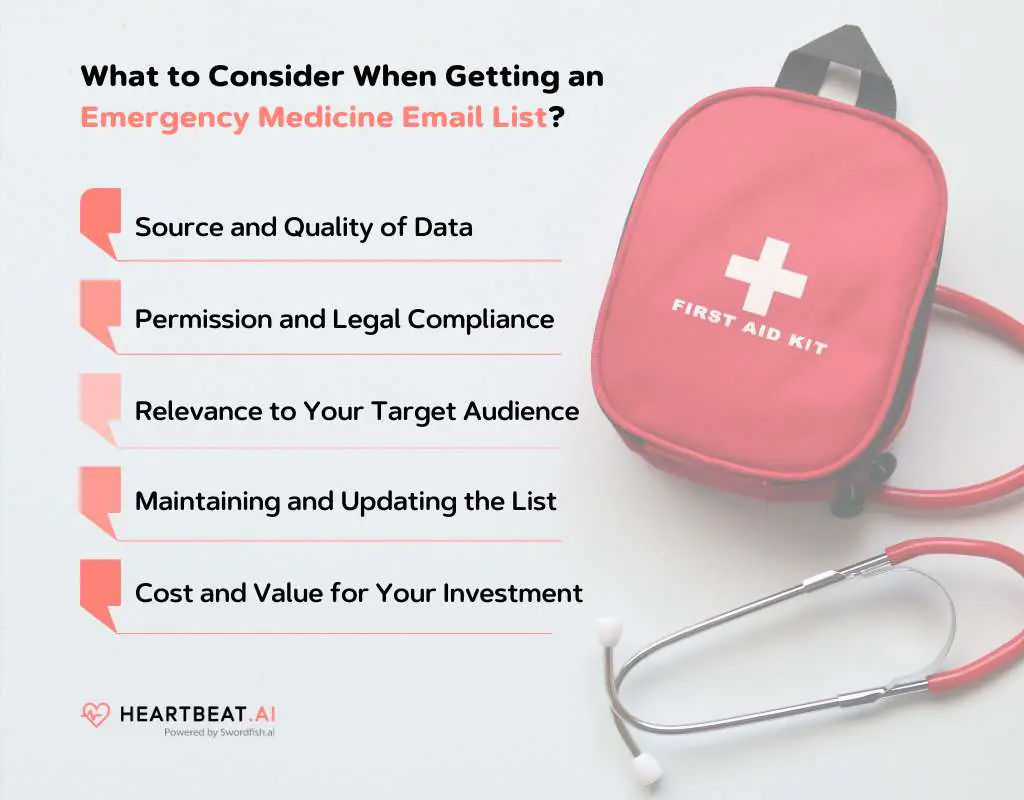 What to Consider When Getting an Emergency Medicine Email List?

Source and Quality of Data

Permission and Legal Compliance

Relevance to Your Target Audience

Maintaining and Updating the List

Cost and Value for Your Investment

FIRST AID KIT

HEARTBEAT.AI
Powered by Swordfish.ai